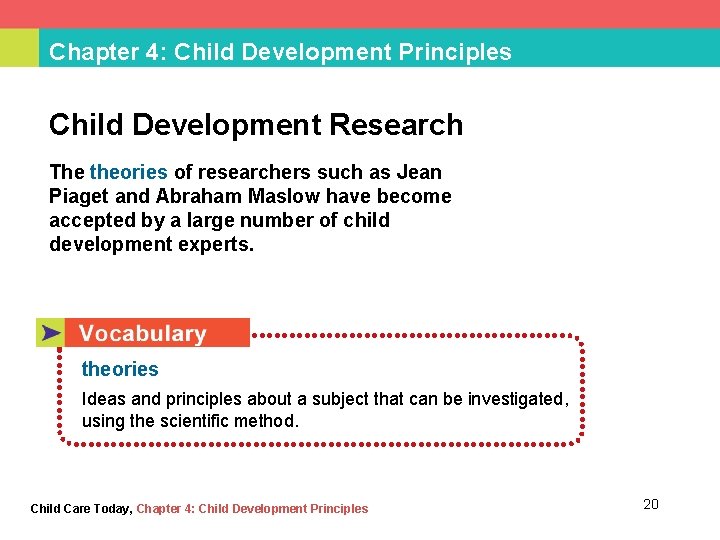 Chapter 4: Child Development Principles

Child Development Research

The theories of researchers such as Jean Piaget and Abraham Maslow have become accepted by a large number of child development experts.

Vocabulary

theories

Ideas and principles about a subject that can be investigated, using the scientific method.

Child Care Today, Chapter 4: Child Development Principles

20